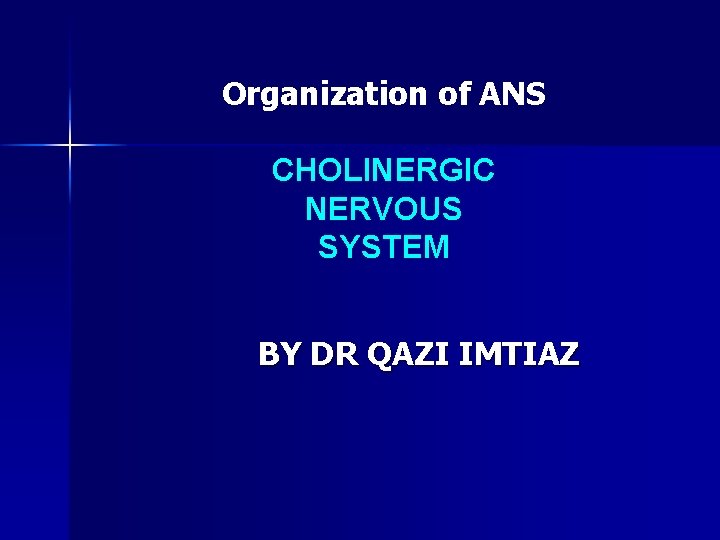 Organization of ANS

CHOLINERGIC NERVOUS SYSTEM

BY DR QAZI IMTIAZ